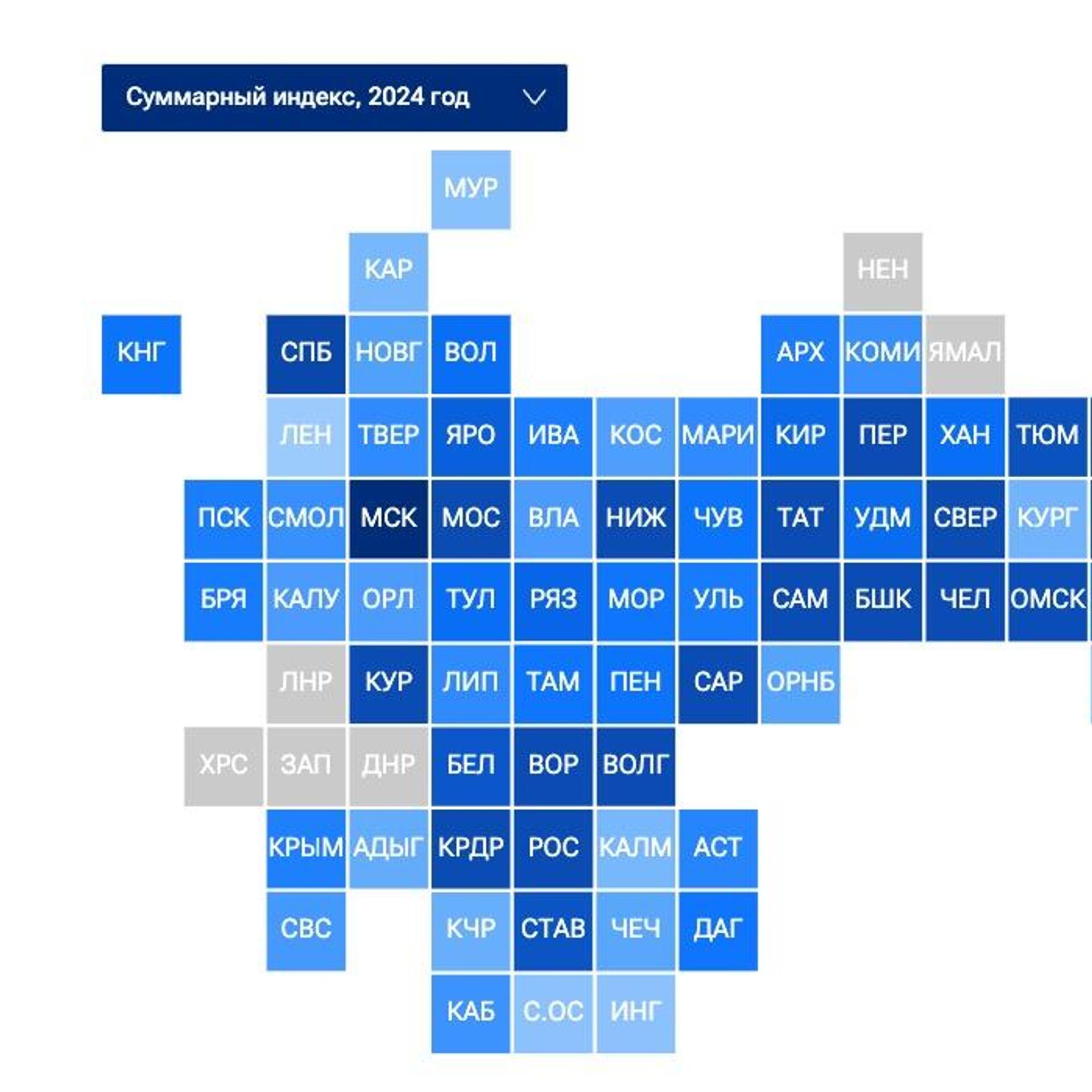 Суммарный индекс, 2024 год

МУР

КАР

НЕН

КНГ СПБ НОВГ ВОЛ АРХ КОМИ ЯМАЛ

ЛЕН ТВЕР ЯРО ИВА КОС МАРИ КИР ПЕР ХАН ТЮМ

ПСК СМОЛ МСК МОС ВЛА НИЖ ЧУВ ТАТ УДМ СВЕР КУРГ

БРЯ КАЛУ ОРЛ ТУЛ РЯЗ МОР УЛЬ САМ БШК ЧЕЛ ОМСК

ЛНР КУР ЛИП ТАМ ПЕН САР ОРНБ

ХРС ЗАП ДНР БЕЛ ВОР ВОЛГ

КРЫМ АДЫГ КРДР РОС КАЛМ АСТ

СВС КЧР СТАВ ЧЕЧ ДАГ

КАБ С.ОС ИНГ